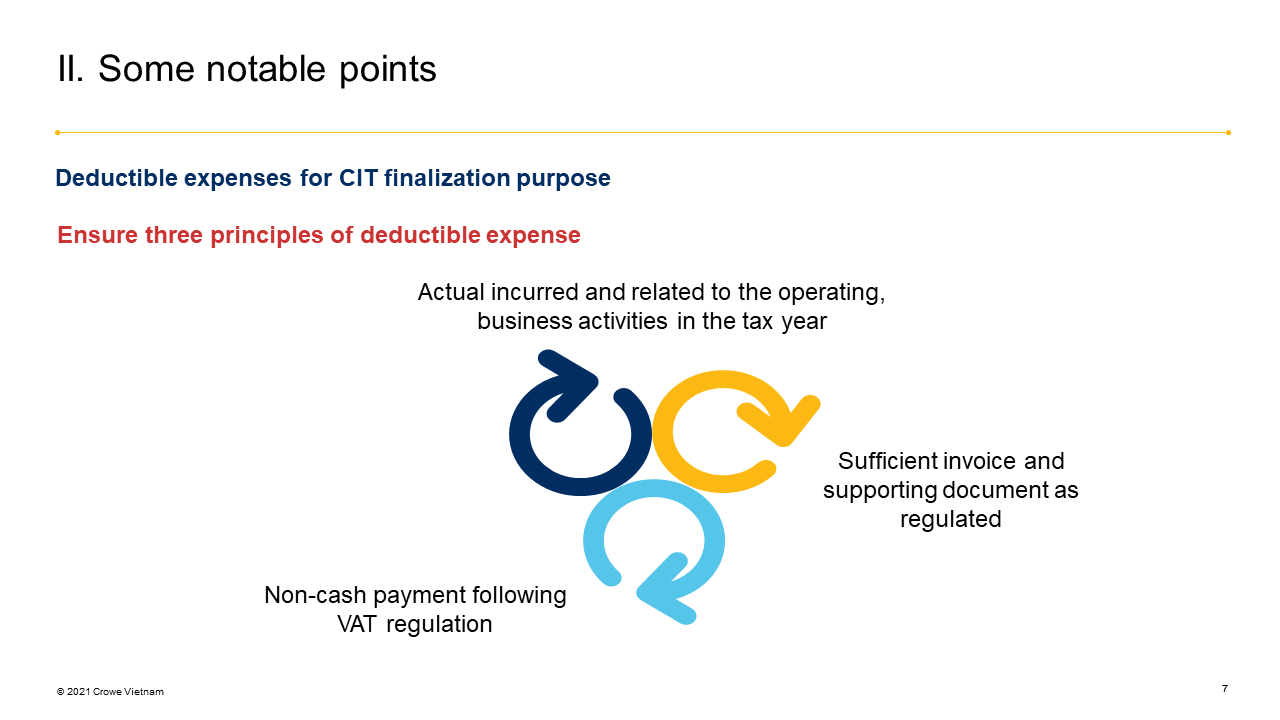 II. Some notable points

Deductible expenses for CIT finalization purpose

Ensure three principles of deductible expense

Actual incurred and related to the operating, business activities in the tax year

Sufficient invoice and supporting document as regulated

Non-cash payment following VAT regulation

© 2021 Crowe Vietnam

7